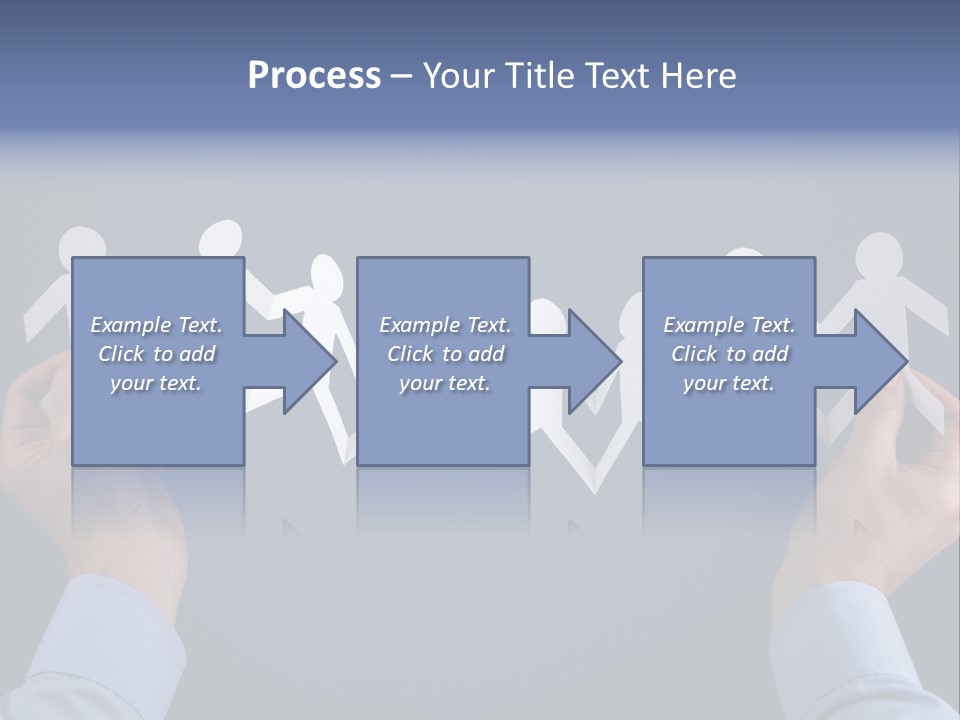 Process – Your Title Text Here

Example Text. Click to add your text.

Example Text. Click to add your text.

Example Text. Click to add your text.